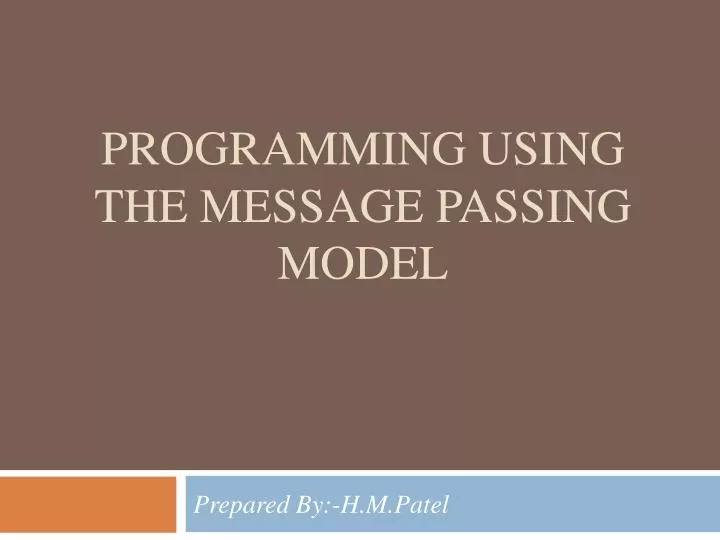 PROGRAMMING USING THE MESSAGE PASSING MODEL

Prepared By:-H.M.Patel